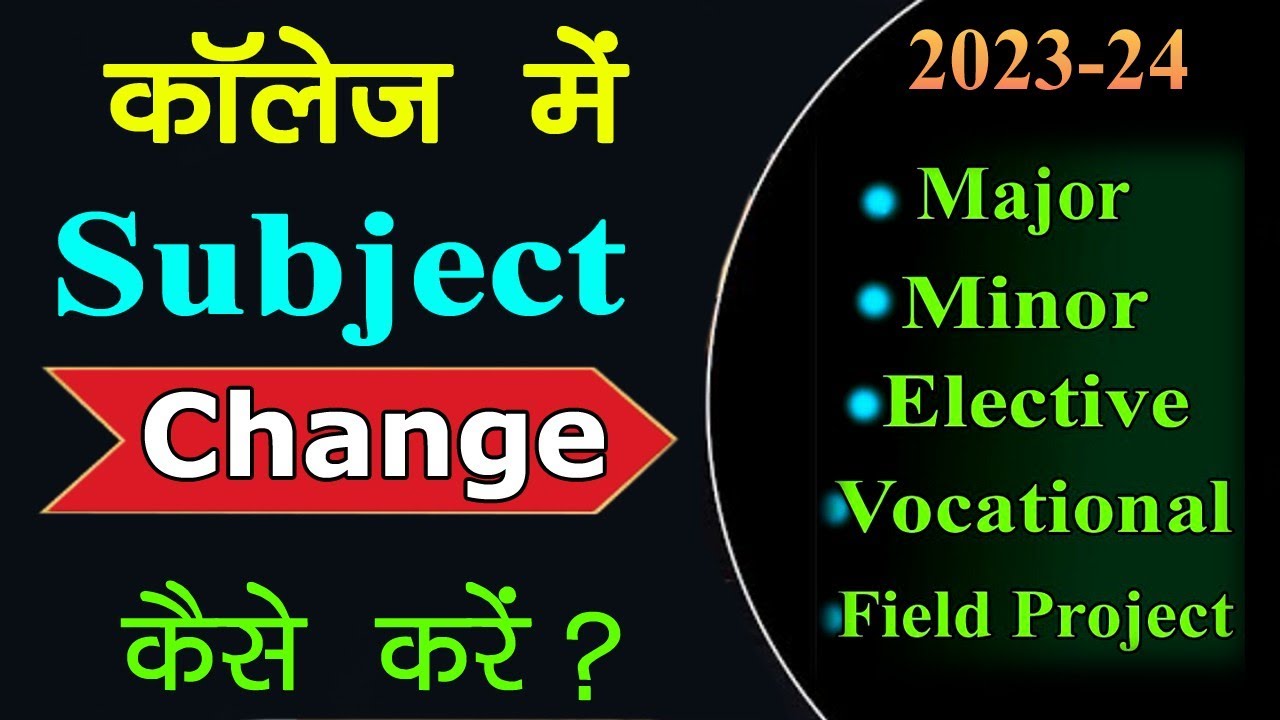 कॉलेज में Subject Change कैसे करें ?

2023-24

Major
Minor
Elective
Vocational
Field Project